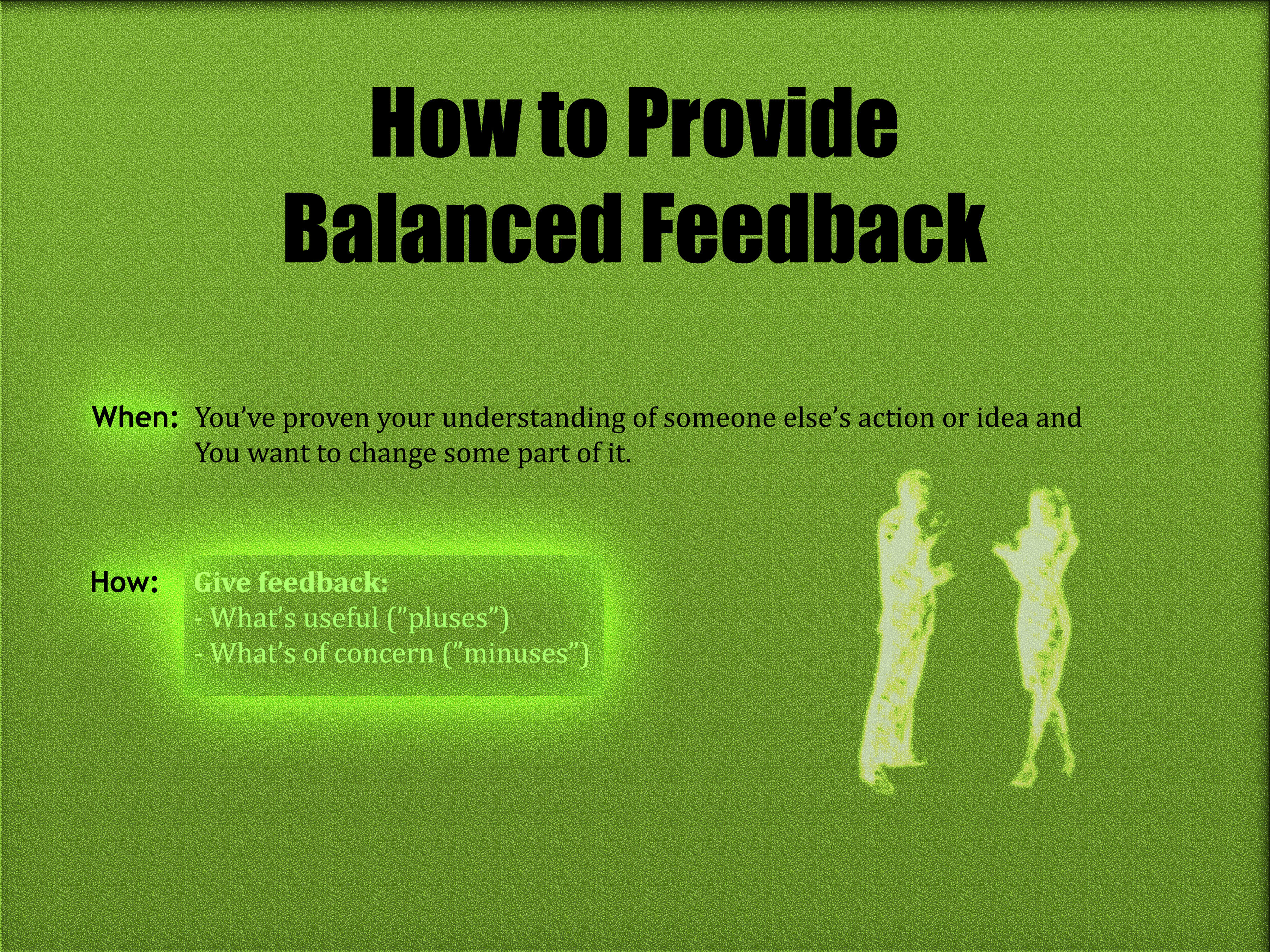 How to Provide Balanced Feedback

When: You've proven your understanding of someone else's action or idea and You want to change some part of it.

How: Give feedback:
- What's useful ("pluses")
- What's of concern ("minuses")